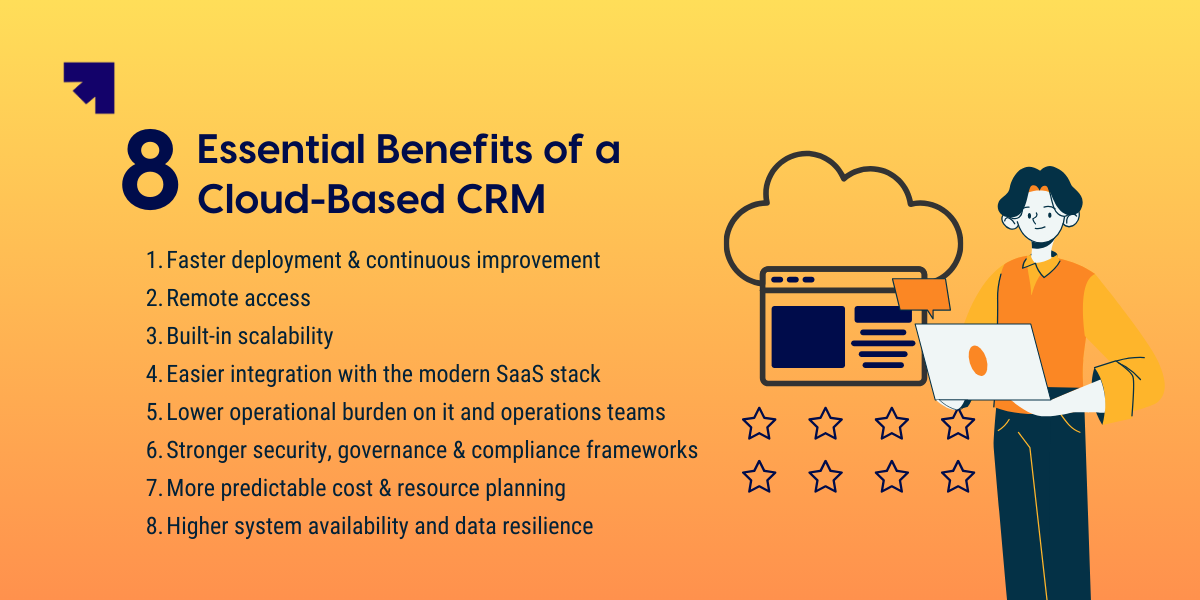 8 Essential Benefits of a Cloud-Based CRM

1. Faster deployment & continuous improvement
2. Remote access
3. Built-in scalability
4. Easier integration with the modern SaaS stack
5. Lower operational burden on it and operations teams
6. Stronger security, governance & compliance frameworks
7. More predictable cost & resource planning
8. Higher system availability and data resilience